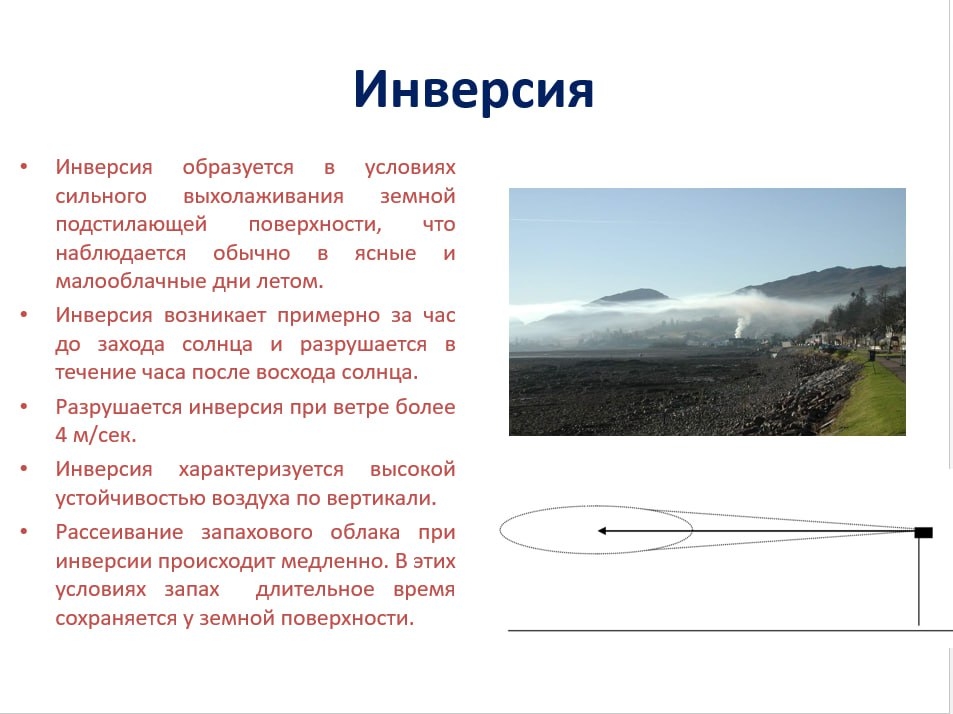 Инверсия

• Инверсия образуется в условиях сильного выхолаживания земной подстилающей поверхности, что наблюдается обычно в ясные и малооблачные дни летом.

• Инверсия возникает примерно за час до захода солнца и разрушается в течение часа после восхода солнца.

• Разрушается инверсия при ветре более 4 м/сек.

• Инверсия характеризуется высокой устойчивостью воздуха по вертикали.

• Рассеивание запахового облака при инверсии происходит медленно. В этих условиях запах длительное время сохраняется у земной поверхности.